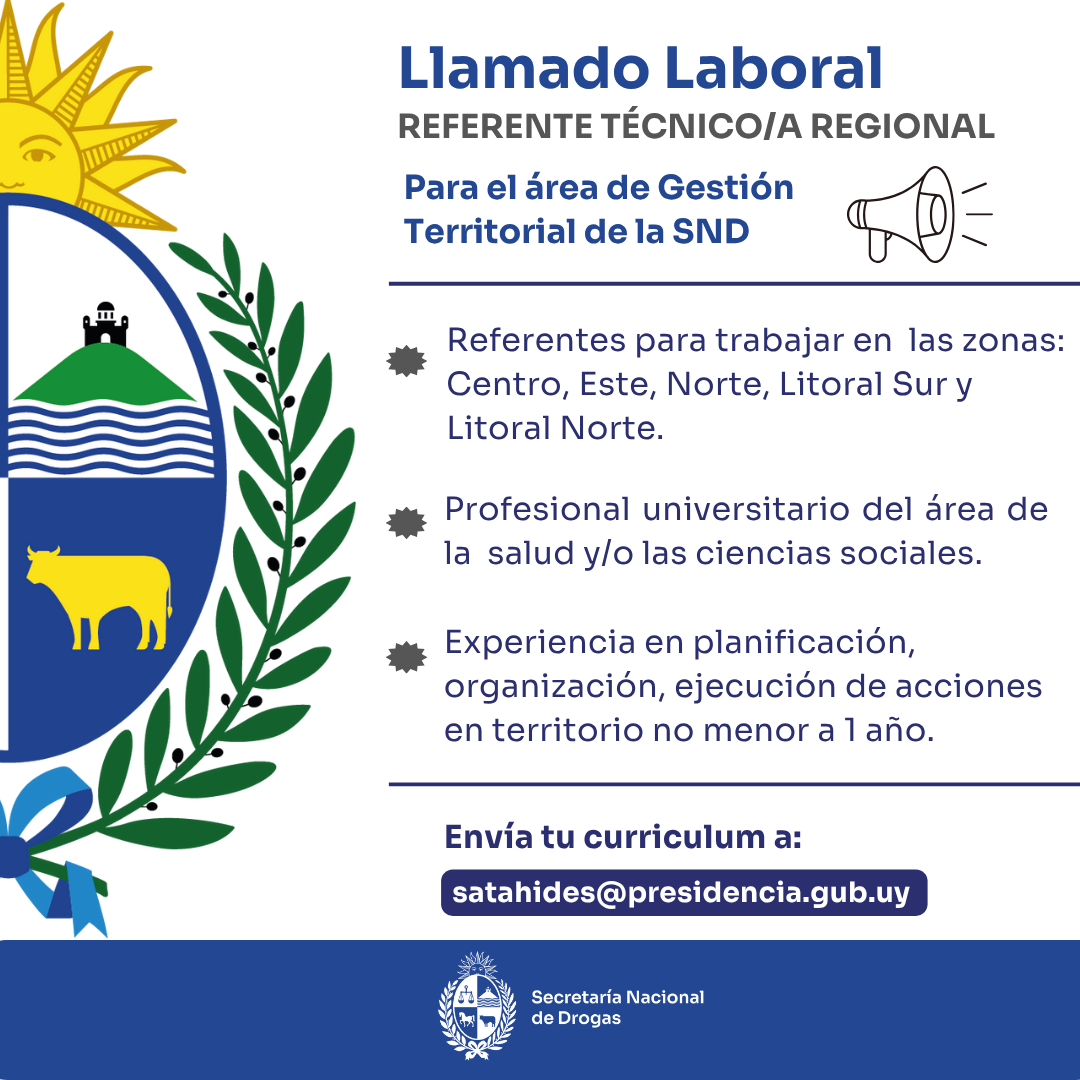 Llamado Laboral
REFERENTE TÉCNICO/A REGIONAL

Para el área de Gestión Territorial de la SND

Referentes para trabajar en las zonas: Centro, Este, Norte, Litoral Sur y Litoral Norte.

Profesional universitario del área de la salud y/o las ciencias sociales.

Experiencia en planificación, organización, ejecución de acciones en territorio no menor a 1 año.

Envía tu curriculum a:

satahides@presidencia.gub.uy

Secretaría Nacional de Drogas